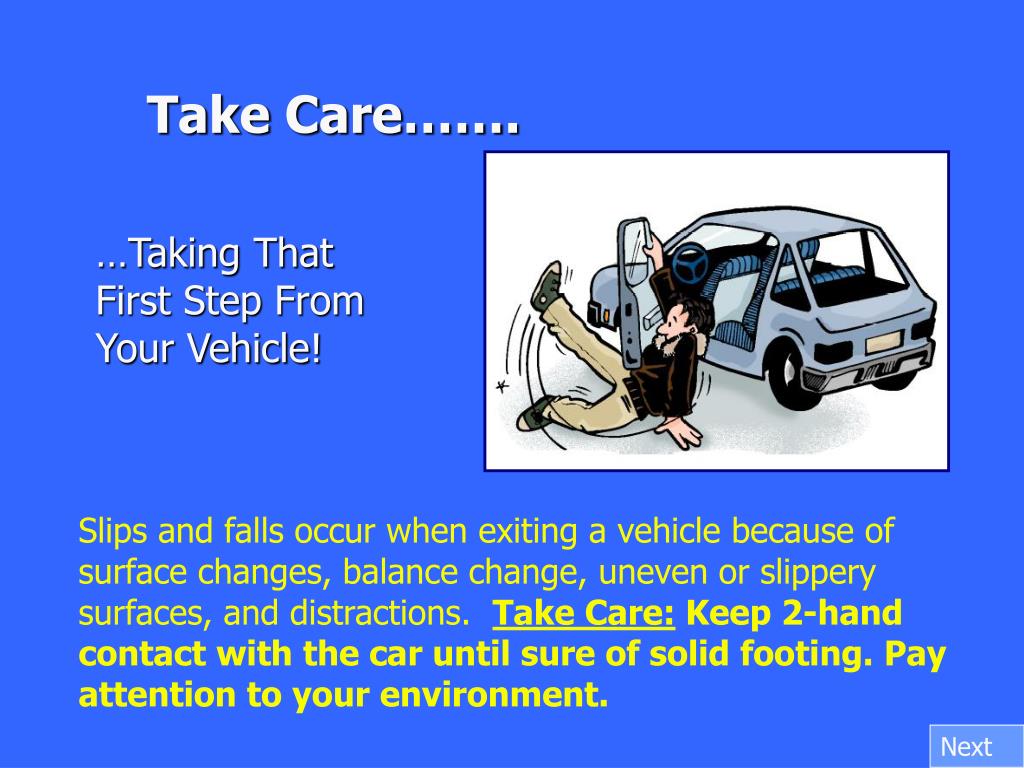 Take Care…….

…Taking That First Step From Your Vehicle!

Slips and falls occur when exiting a vehicle because of surface changes, balance change, uneven or slippery surfaces, and distractions. Take Care: Keep 2-hand contact with the car until sure of solid footing. Pay attention to your environment.

Next